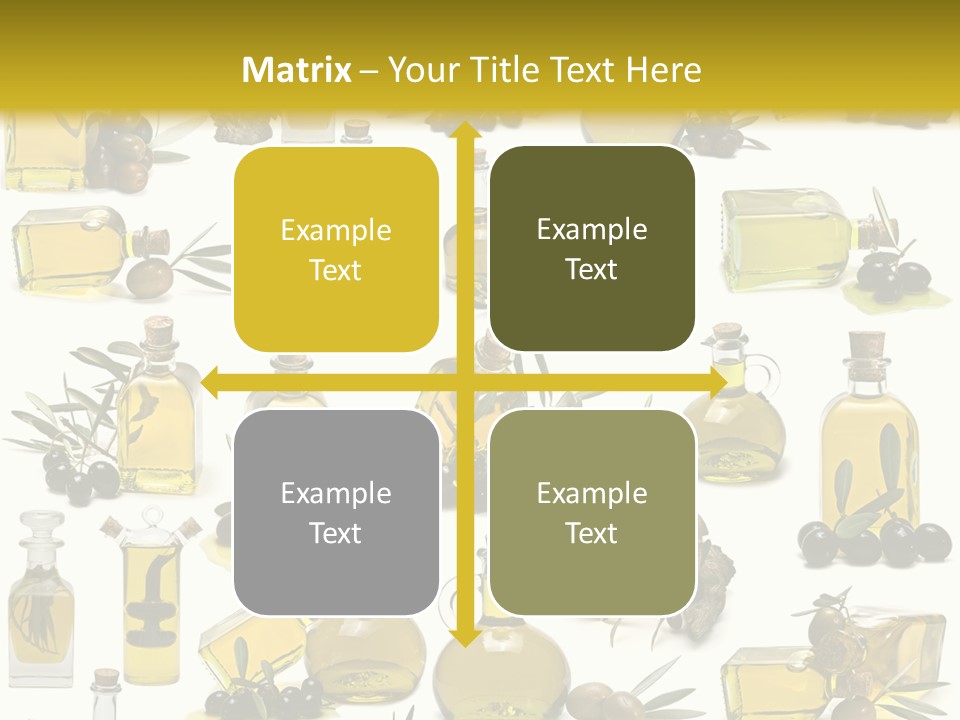 Matrix – Your Title Text Here

Example Text

Example Text

Example Text

Example Text